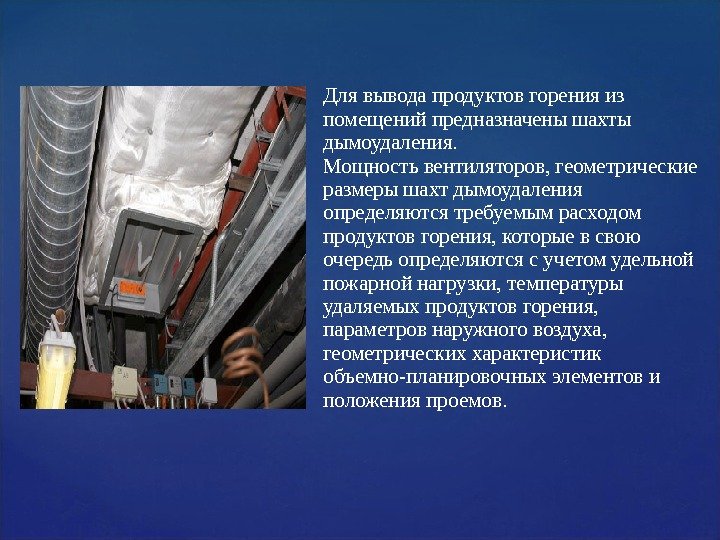 Для вывода продуктов горения из помещений предназначены шахты дымоудаления.
Мощность вентиляторов, геометрические размеры шахт дымоудаления определяются требуемым расходом продуктов горения, которые в свою очередь определяются с учетом удельной пожарной нагрузки, температуры удаляемых продуктов горения, параметров наружного воздуха, геометрических характеристик объемно-планировочных элементов и положения проемов.